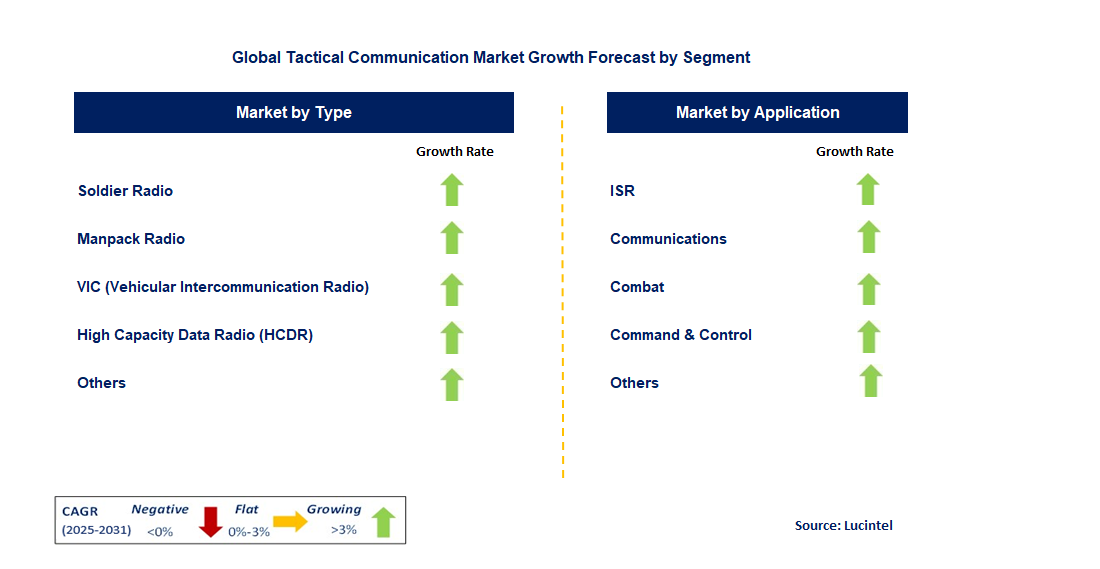 Global Tactical Communication Market Growth Forecast by Segment

Market by Type

Growth Rate

Soldier Radio

Manpack Radio

VIC (Vehicular Intercommunication Radio)

High Capacity Data Radio (HCDR)

Others

Market by Application

Growth Rate

ISR

Communications

Combat

Command & Control

Others

CAGR (2025-2031) Negative <0% Flat 0%-3% Growing >3%

Source: Lucintel